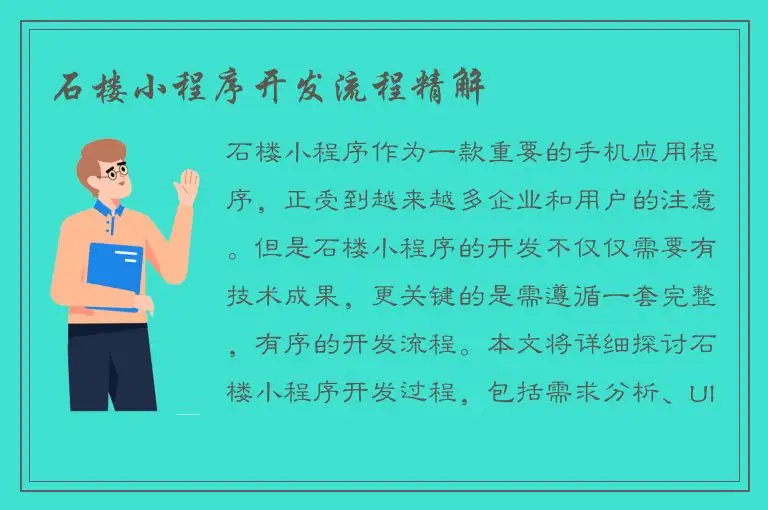 石楼小程序开发流程精解

石楼小程序作为一款重要的手机应用程序，正受到越来越多企业和用户的注意。但是石楼小程序的开发不仅仅需要有技术成果，更关键的是需遵循一套完整，有序的开发流程。本文将详细探讨石楼小程序开发过程，包括需求分析、UI